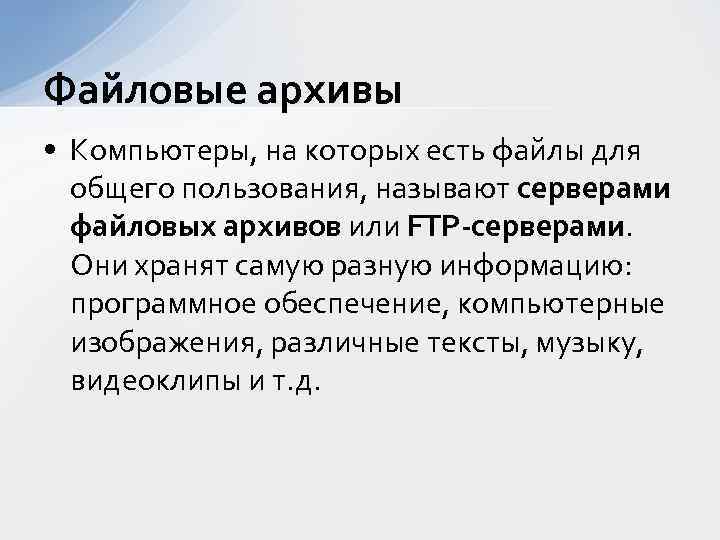 Файловые архивы

• Компьютеры, на которых есть файлы для общего пользования, называют серверами файловых архивов или FTP-серверами. Они хранят самую разную информацию: программное обеспечение, компьютерные изображения, различные тексты, музыку, видеоклипы и т.д.